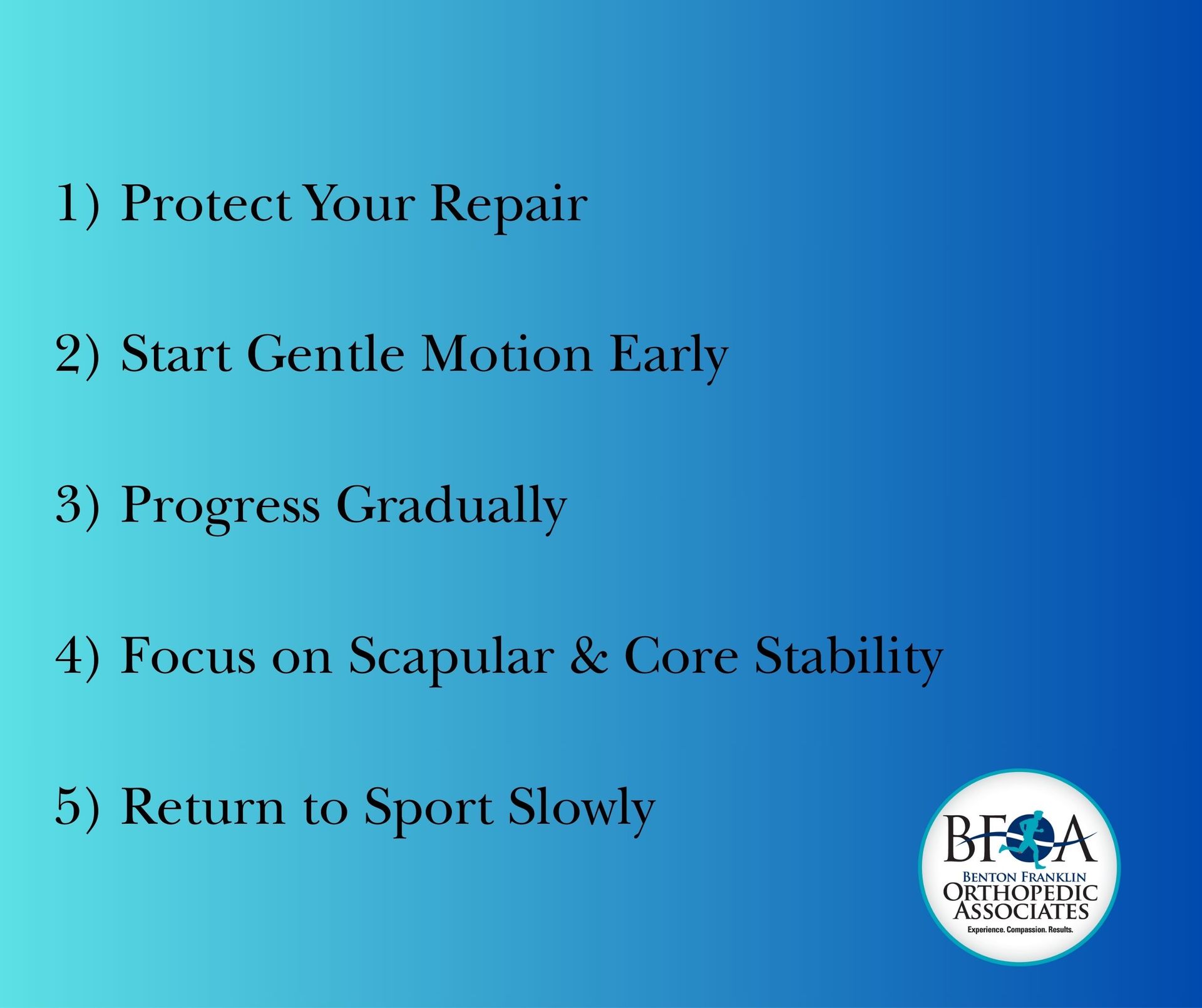 1) Protect Your Repair

2) Start Gentle Motion Early

3) Progress Gradually

4) Focus on Scapular & Core Stability

5) Return to Sport Slowly

BFOA
BENTON FRANKLIN
ORTHOPEDIC
ASSOCIATES
Experience. Compassion. Results.